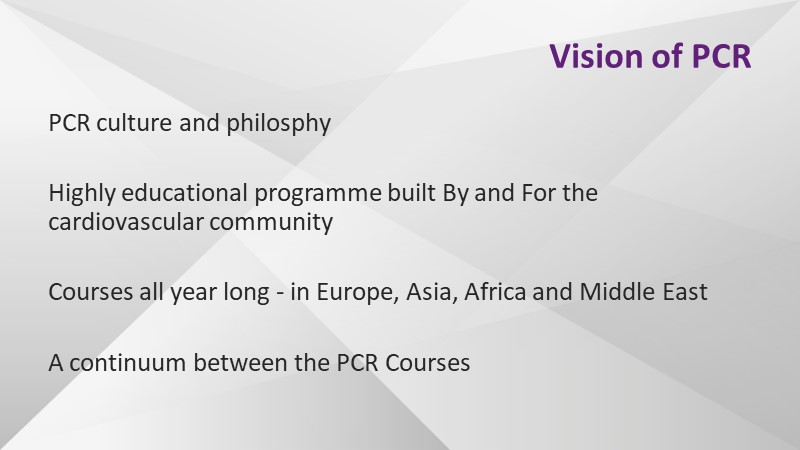 Vision of PCR

PCR culture and philosphy

Highly educational programme built By and For the cardiovascular community

Courses all year long - in Europe, Asia, Africa and Middle East

A continuum between the PCR Courses